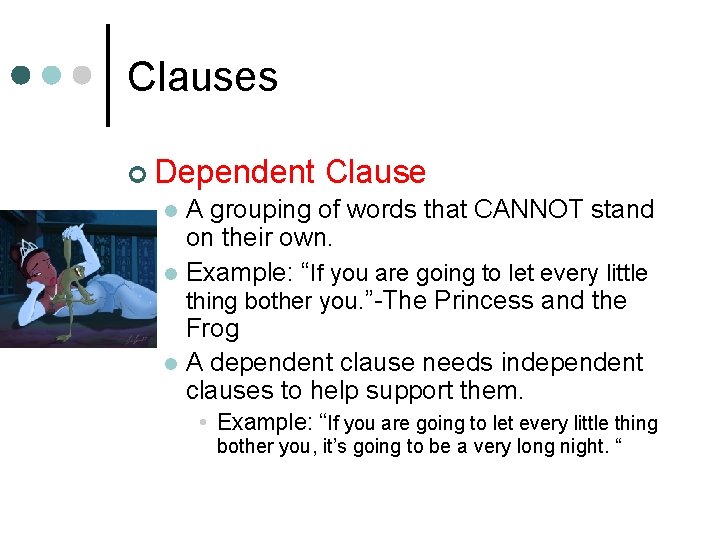 Clauses

Dependent Clause

A grouping of words that CANNOT stand on their own.

Example: “If you are going to let every little thing bother you.”-The Princess and the Frog

A dependent clause needs independent clauses to help support them.

Example: “If you are going to let every little thing bother you, it’s going to be a very long night. “